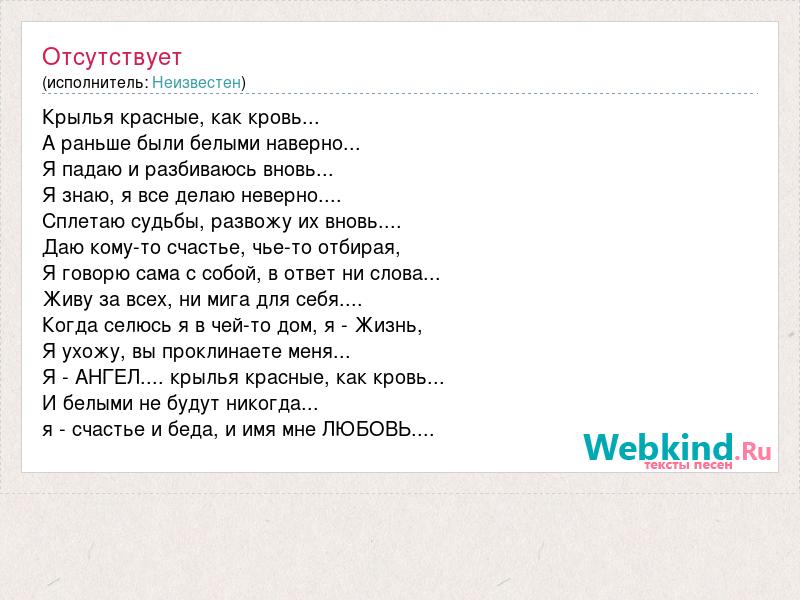 Отсутствует
(исполнитель: Неизвестен)

Крылья красные, как кровь...
А раньше были белыми наверно...
Я падаю и разбиваюсь вновь...
Я знаю, я все делаю неверно....
Сплетаю судьбы, развожу их вновь....
Даю кому-то счастье, чье-то отбирая,
Я говорю сама с собой, в ответ ни слова...
Живу за всех, ни мига для себя....
Когда селюсь я в чей-то дом, я - Жизнь,
Я ухожу, вы проклинаете меня...
Я - АНГЕЛ.... крылья красные, как кровь...
И белыми не будут никогда...
я - счастье и беда, и имя мне ЛЮБОВЬ....

Webkind.Ru
тексты песен